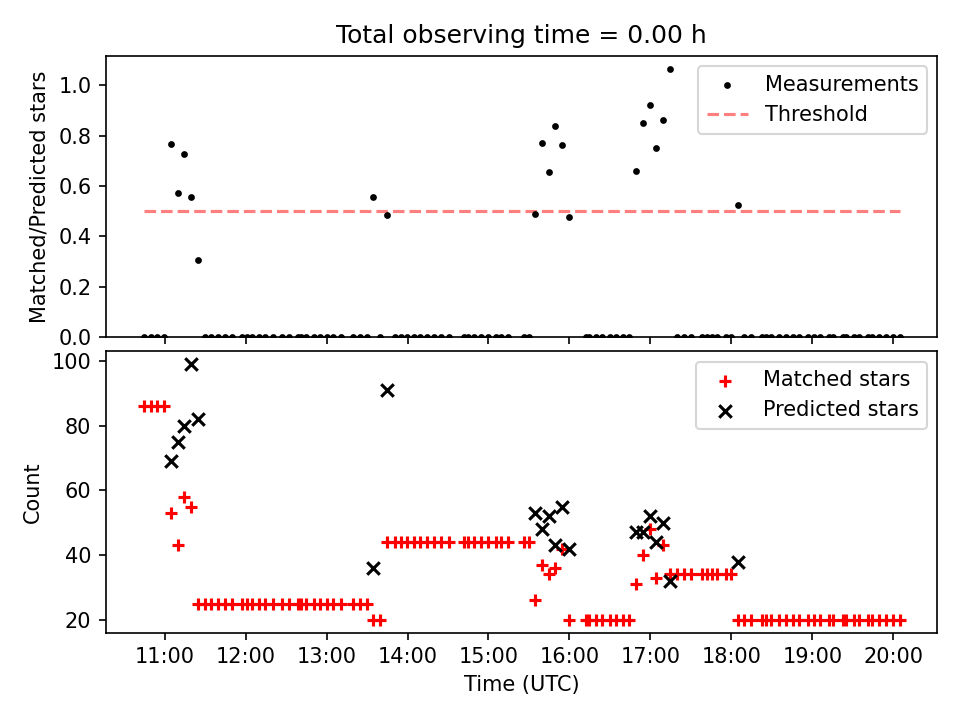 Total observing time = 0.00 h

Matched/Predicted stars

1.0
0.8
0.6
0.4
0.2
0.0

Measurements
Threshold

Count

100
80
60
40
20

Matched stars
Predicted stars

11:00
12:00
13:00
14:00
15:00
16:00
17:00
18:00
19:00
20:00

Time (UTC)